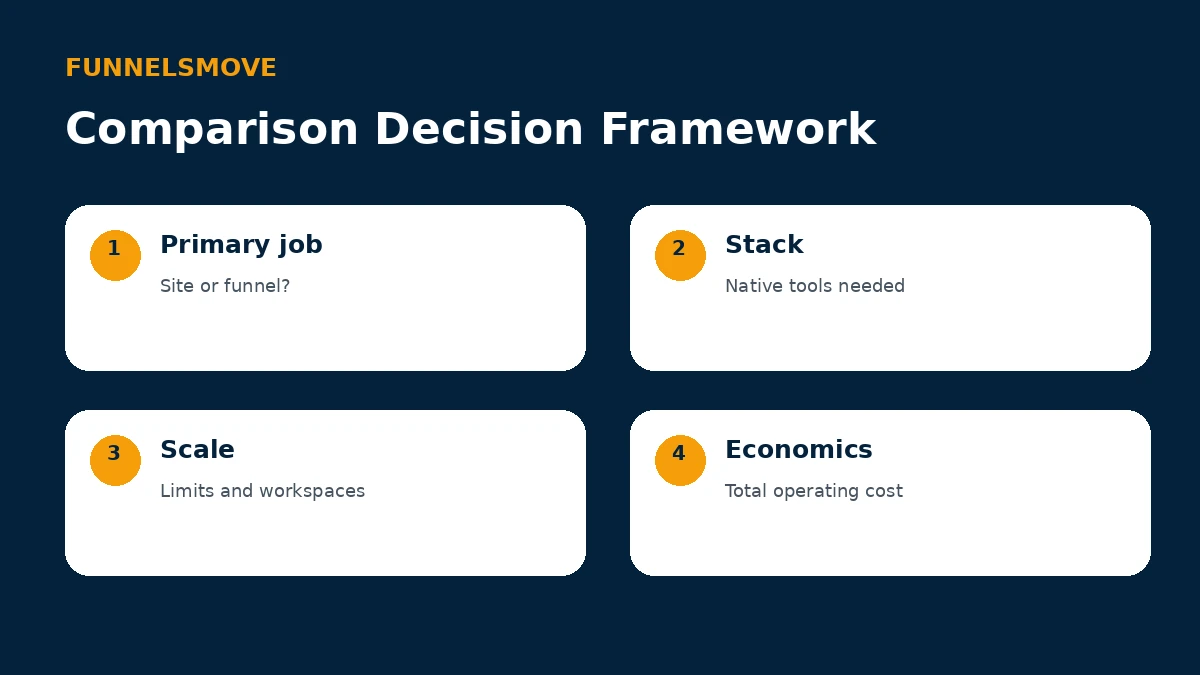 FUNNELSMOVE

Comparison Decision Framework

1
Primary job
Site or funnel?

2
Stack
Native tools needed

3
Scale
Limits and workspaces

4
Economics
Total operating cost